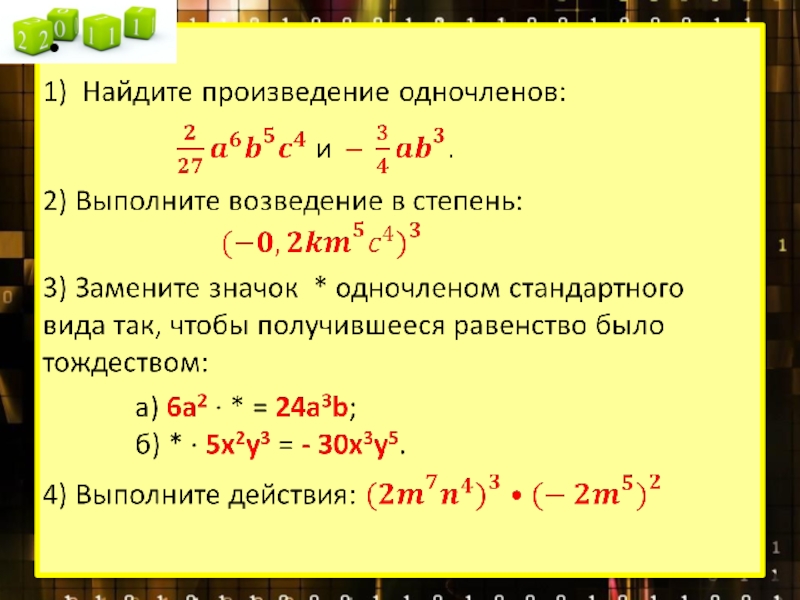 2 2 0 1 1 1

1) Найдите произведение одночленов:

$\frac{2}{27}a^6b^5c^4$ и $-\frac{3}{4}ab^3$.

2) Выполните возведение в степень:

$(-0,2km^5c^4)^3$

3) Замените значок * одночленом стандартного вида так, чтобы получившееся равенство было тождеством:

а) $6a^2 \cdot * = 24a^3b$;
б) $* \cdot 5x^2y^3 = -30x^3y^5$.

4) Выполните действия: $(2m^7n^4)^3 \bullet (-2m^5)^2$